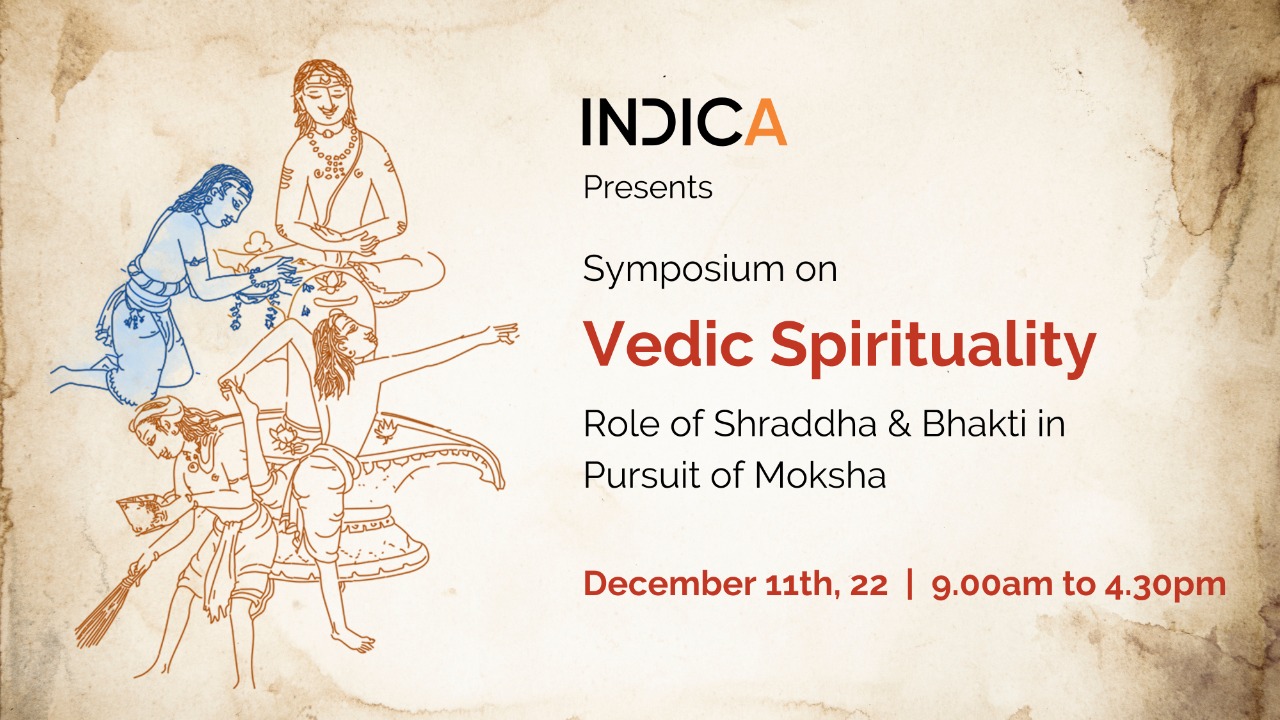 INDICA
Presents

Symposium on

Vedic Spirituality

Role of Shraddha & Bhakti in Pursuit of Moksha

December 11th, 22 | 9.00am to 4.30pm